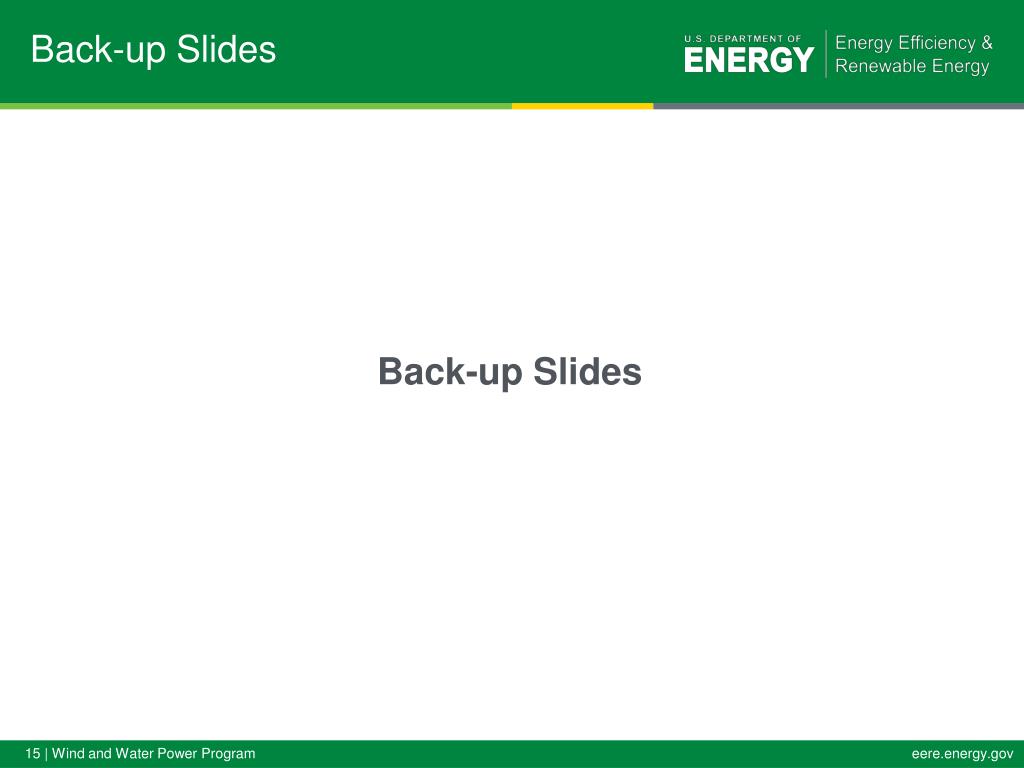 Back-up Slides

U.S. DEPARTMENT OF
ENERGY
Energy Efficiency & Renewable Energy

Back-up Slides

15 | Wind and Water Power Program

eere.energy.gov